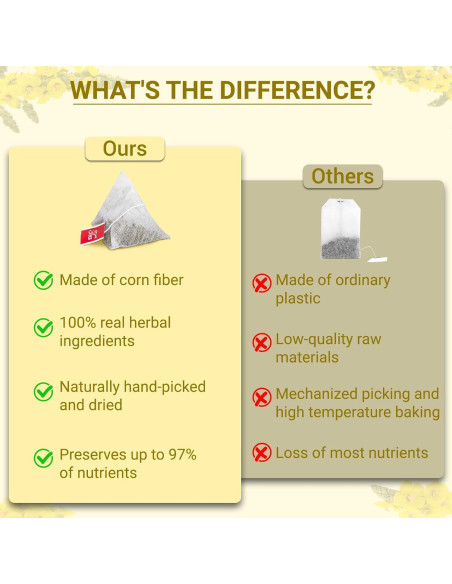 WHAT'S THE DIFFERENCE?

Ours

Made of corn fiber

100% real herbal ingredients

Naturally hand-picked and dried

Preserves up to 97% of nutrients

Others

Made of ordinary plastic

Low-quality raw materials

Mechanized picking and high temperature baking

Loss of most nutrients